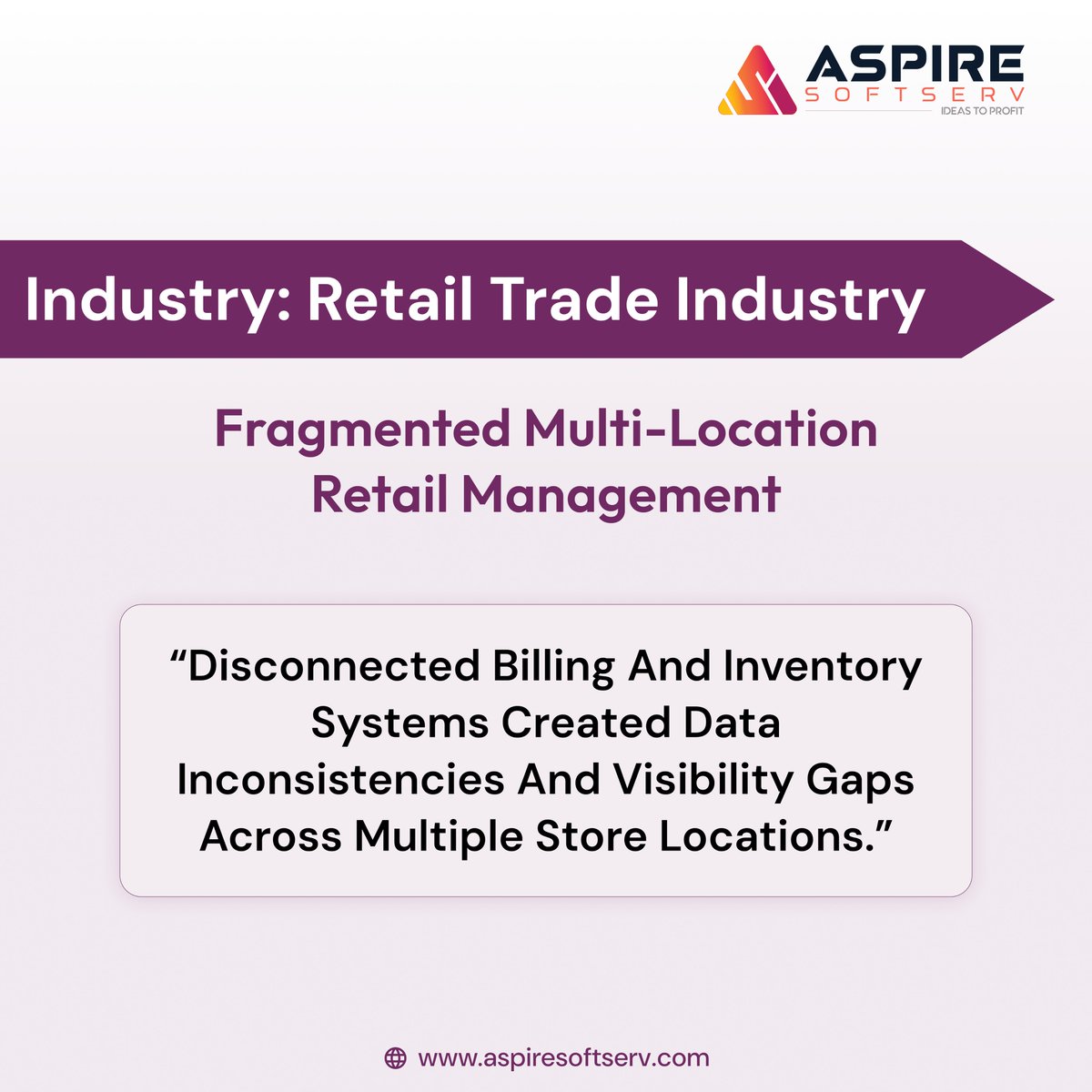 ASPIRE
SOFTSERV
IDEAS TO PROFIT

Industry: Retail Trade Industry

Fragmented Multi-Location Retail Management

“Disconnected Billing And Inventory Systems Created Data Inconsistencies And Visibility Gaps Across Multiple Store Locations.”

www.aspiresoftserv.com